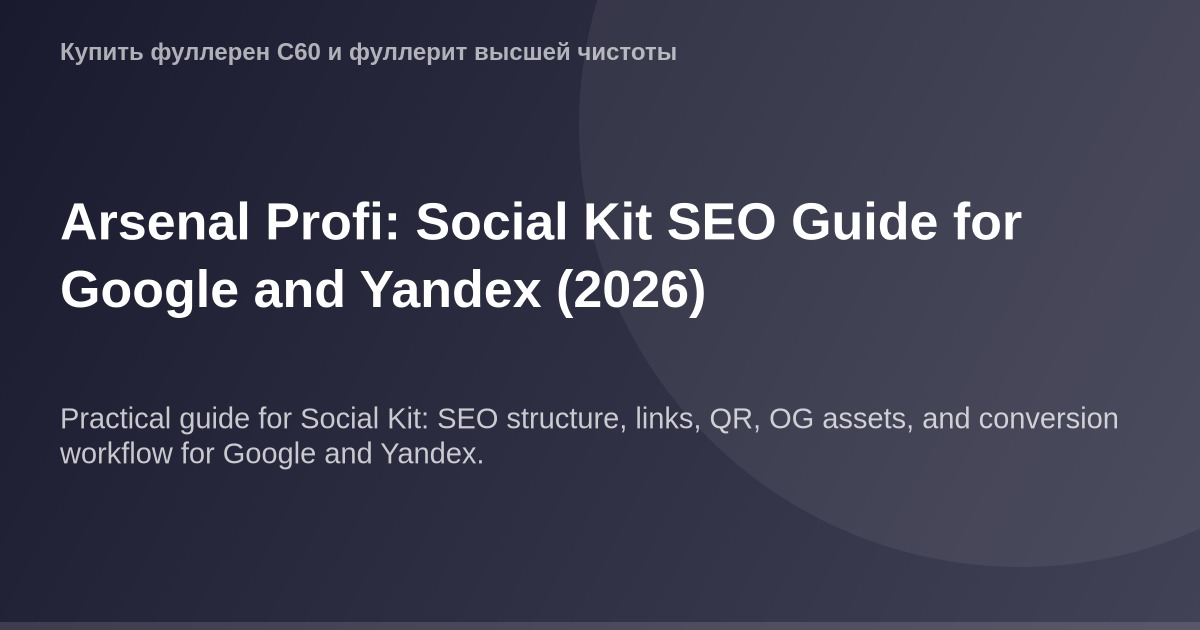 Купить фуллерен C60 и фуллерит высшей чистоты

Arsenal Profi: Social Kit SEO Guide for Google and Yandex (2026)

Practical guide for Social Kit: SEO structure, links, QR, OG assets, and conversion workflow for Google and Yandex.